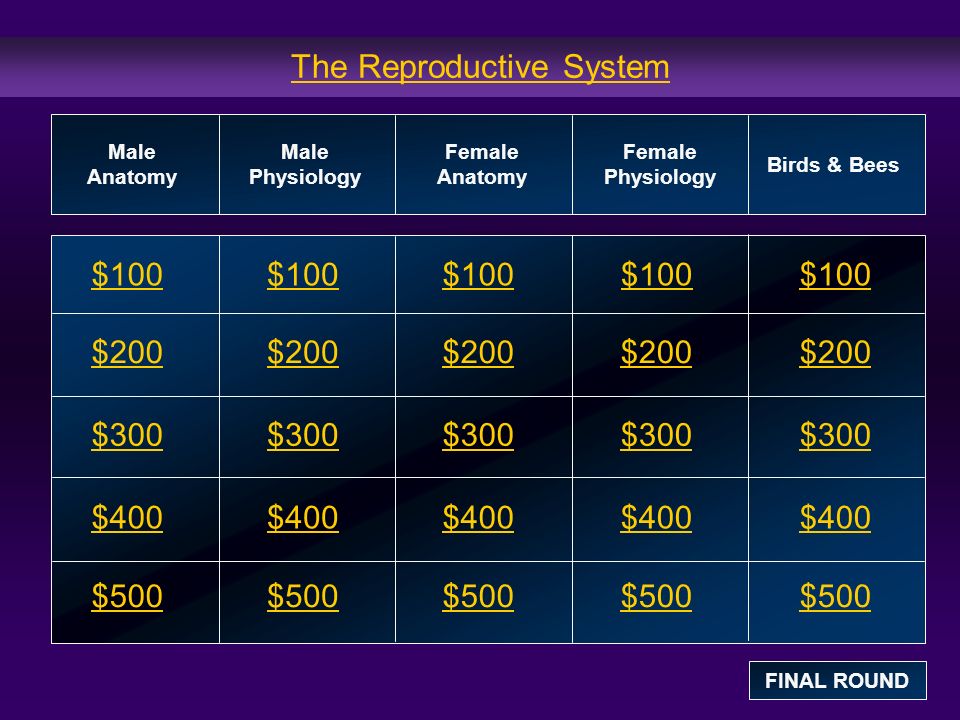 The Reproductive System

| Male Anatomy | Male Physiology | Female Anatomy | Female Physiology | Birds & Bees |
|---|---|---|---|---|
| \$100 | \$100 | \$100 | \$100 | \$100 |
| \$200 | \$200 | \$200 | \$200 | \$200 |
| \$300 | \$300 | \$300 | \$300 | \$300 |
| \$400 | \$400 | \$400 | \$400 | \$400 |
| \$500 | \$500 | \$500 | \$500 | \$500 |

FINAL ROUND